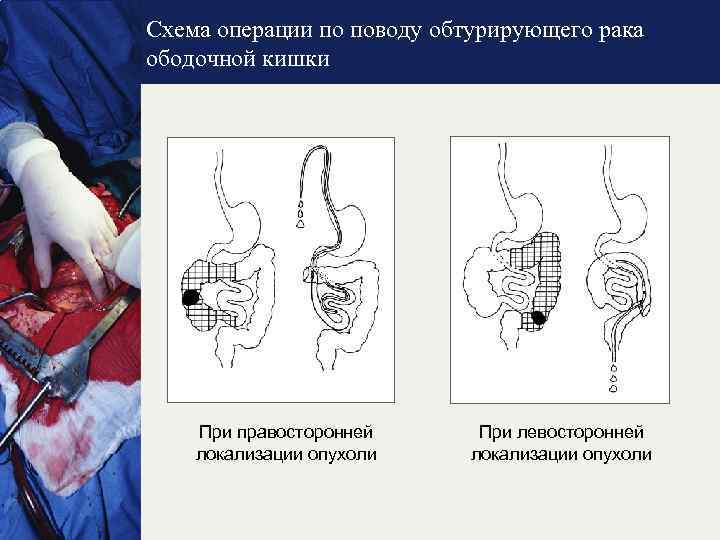 Схема операции по поводу обтурирующего рака ободочной кишки

При правосторонней локализации опухоли

При левосторонней локализации опухоли